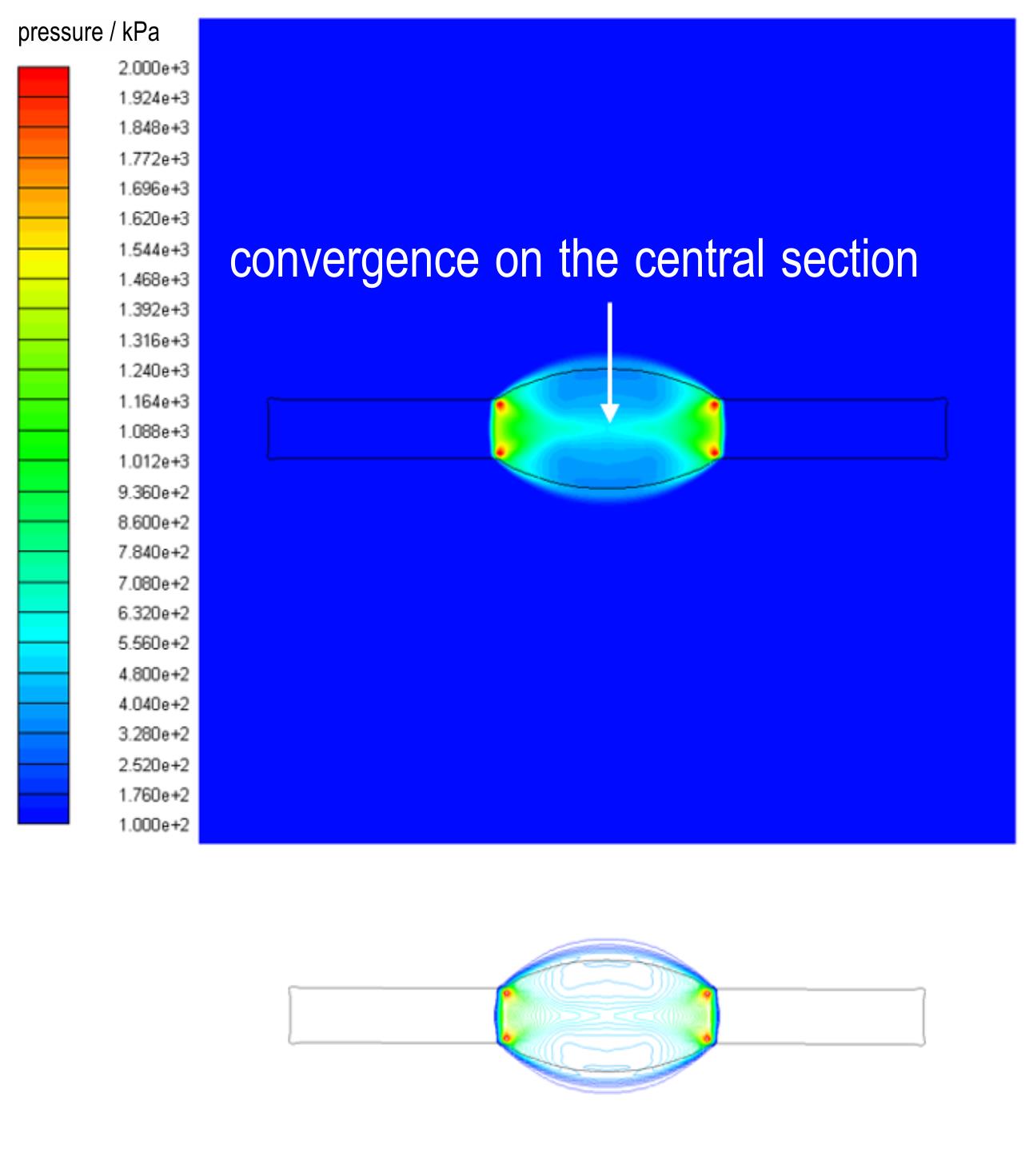 pressure / kPa

2.000e+3
1.924e+3
1.848e+3
1.772e+3
1.696e+3
1.620e+3
1.544e+3
1.468e+3
1.392e+3
1.316e+3
1.240e+3
1.164e+3
1.088e+3
1.012e+3
9.360e+2
8.600e+2
7.840e+2
7.080e+2
6.320e+2
5.560e+2
4.800e+2
4.040e+2
3.280e+2
2.520e+2
1.760e+2
1.000e+2

convergence on the central section